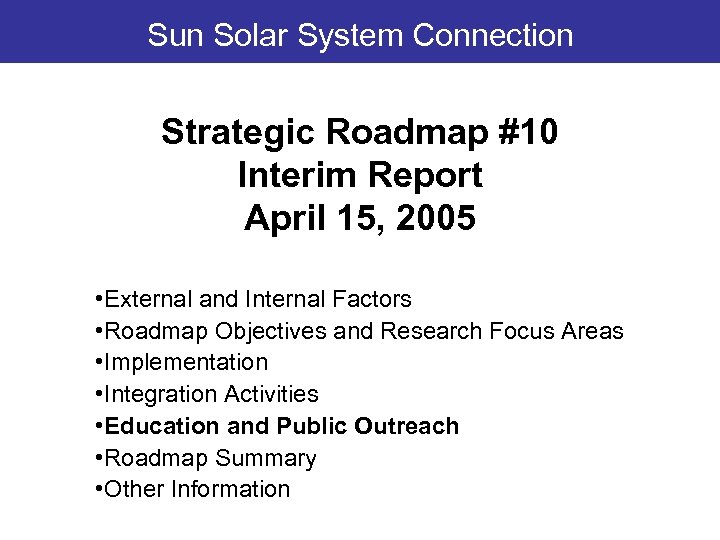 Sun Solar System Connection

Strategic Roadmap #10
Interim Report
April 15, 2005

•External and Internal Factors
•Roadmap Objectives and Research Focus Areas
•Implementation
•Integration Activities
•Education and Public Outreach
•Roadmap Summary
•Other Information